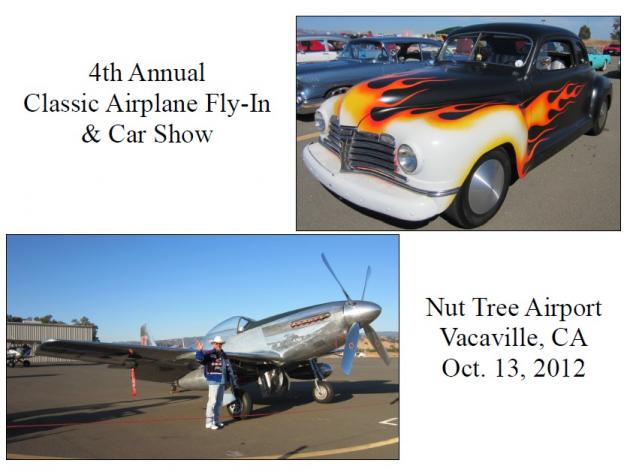 4th Annual
Classic Airplane Fly-In
& Car Show

Nut Tree Airport
Vacaville, CA
Oct. 13, 2012